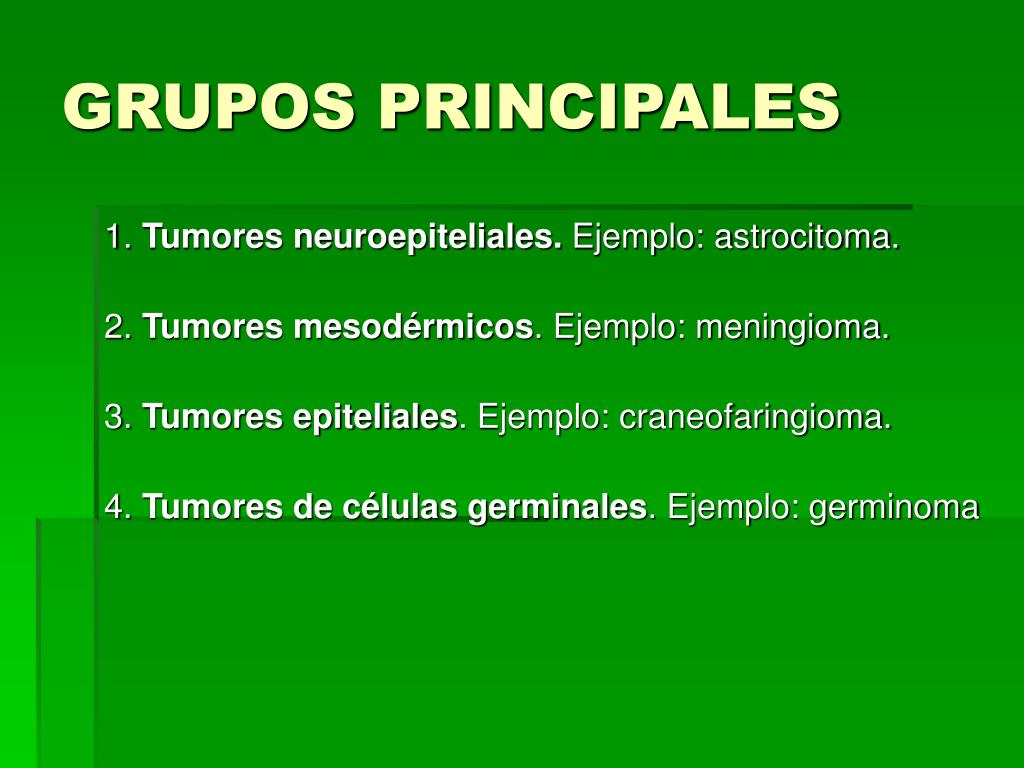 GRUPOS PRINCIPALES

1. Tumores neuroepiteliales. Ejemplo: astrocitoma.

2. Tumores mesodérmicos. Ejemplo: meningioma.

3. Tumores epiteliales. Ejemplo: craneofaringioma.

4. Tumores de células germinales. Ejemplo: germinoma